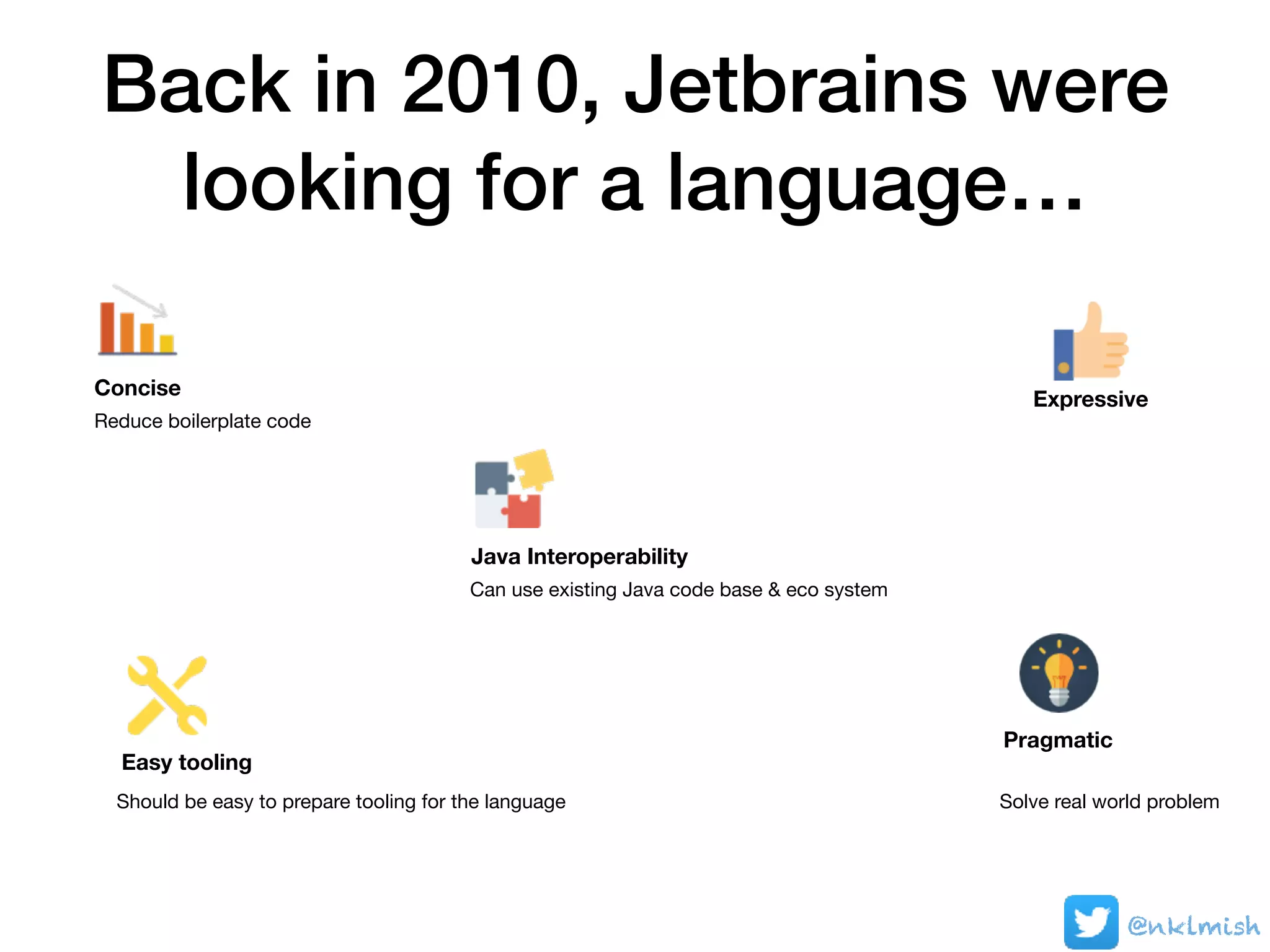 Back in 2010, Jetbrains were looking for a language…

Concise
Reduce boilerplate code

Expressive

Java Interoperability
Can use existing Java code base & eco system

Easy tooling
Should be easy to prepare tooling for the language

Pragmatic
Solve real world problem

@nklmish